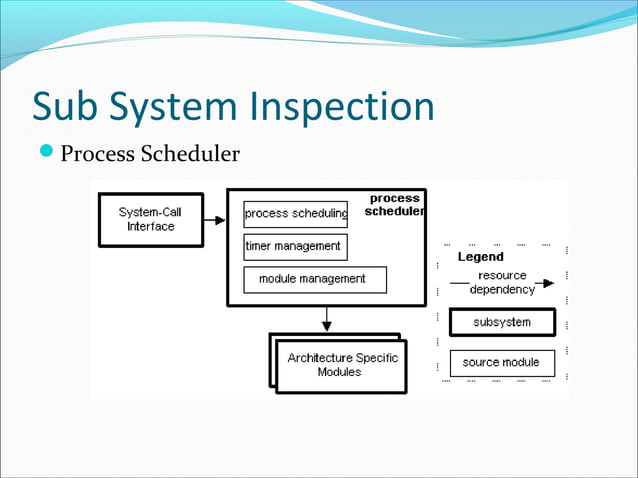 Sub System Inspection

Process Scheduler

System-Call Interface

process scheduler

process scheduling

timer management

module management

Architecture Specific Modules

Legend

resource dependency

subsystem

source module